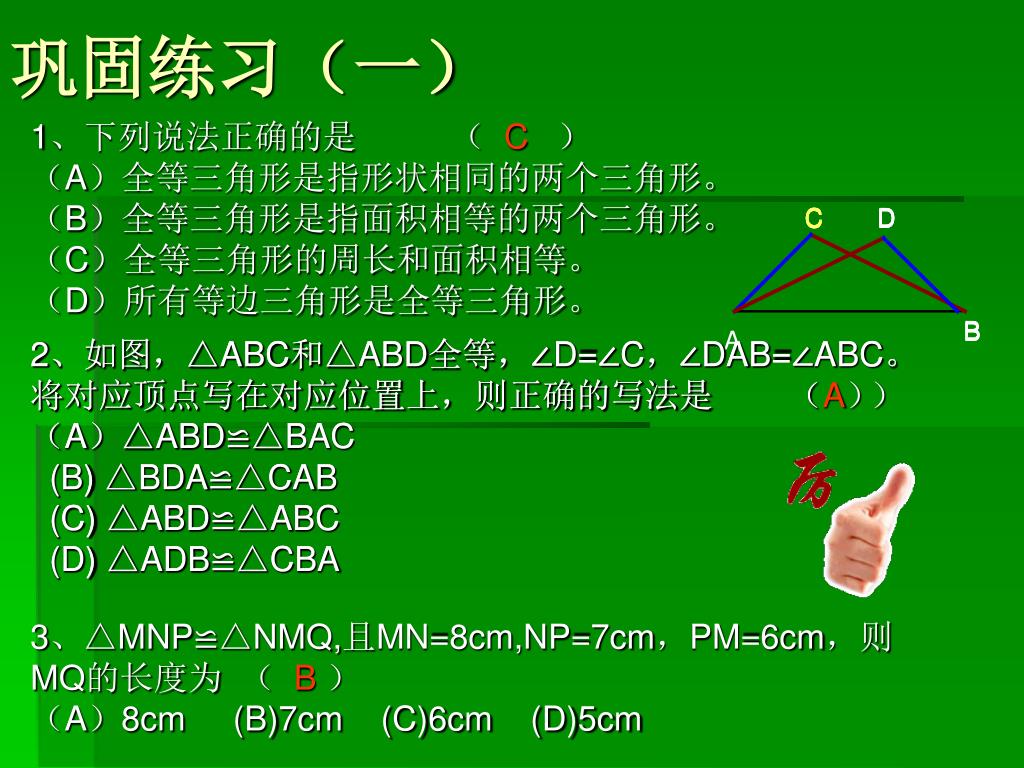 巩固练习（一）

1、下列说法正确的是 （ C ）
（A）全等三角形是指形状相同的两个三角形。
（B）全等三角形是指面积相等的两个三角形。
（C）全等三角形的周长和面积相等。
（D）所有等边三角形是全等三角形。

C D A B

2、如图，△ABC和△ABD全等，∠D=∠C，∠DAB=∠ABC。将对应顶点写在对应位置上，则正确的写法是 （A））
（A）△ABD≌△BAC
(B) △BDA≌△CAB
(C) △ABD≌△ABC
(D) △ADB≌△CBA

厉

3、△MNP≌△NMQ,且MN=8cm,NP=7cm，PM=6cm，则MQ的长度为 （ B ）
（A）8cm (B)7cm (C)6cm (D)5cm